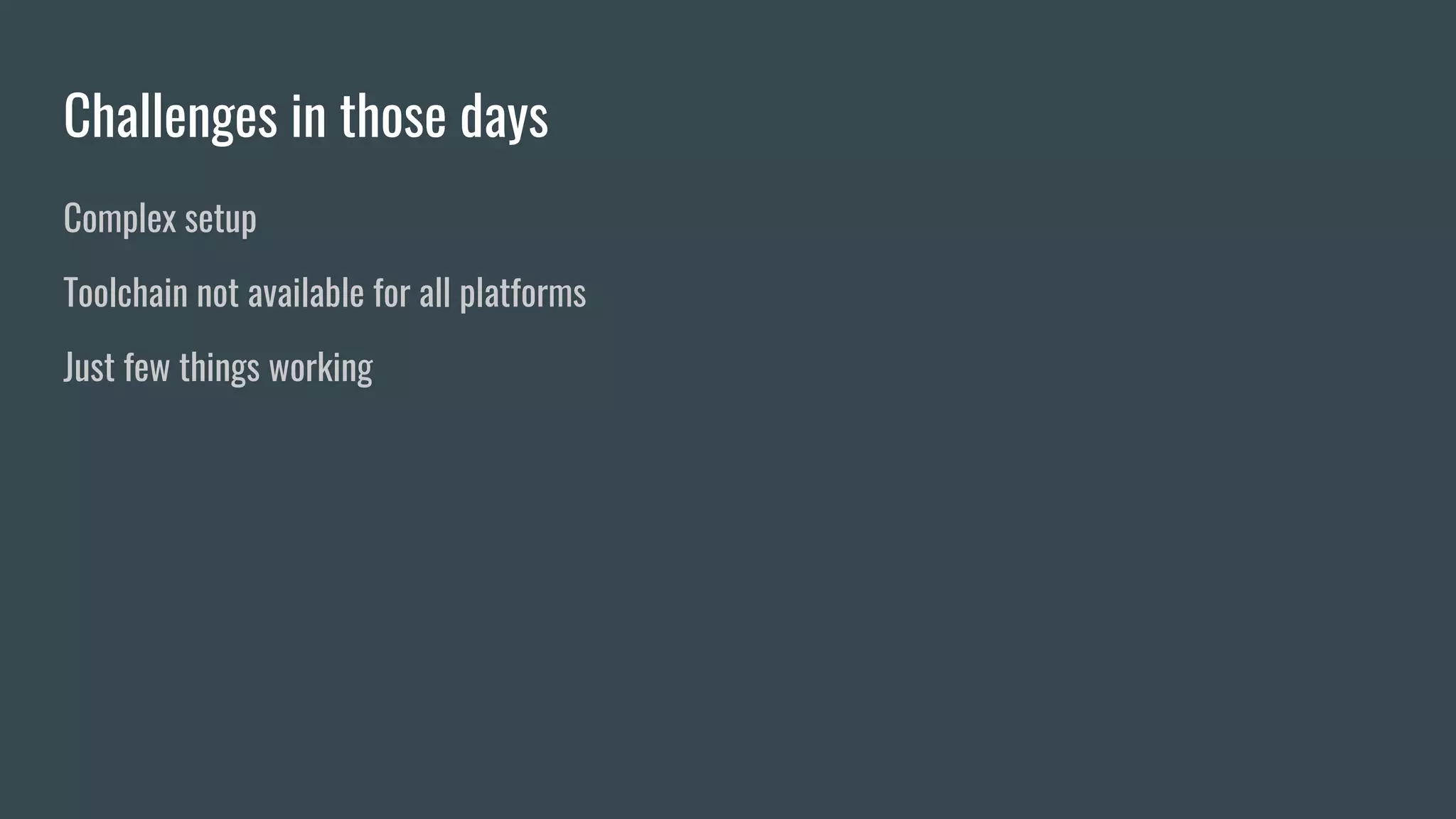 Challenges in those days

Complex setup

Toolchain not available for all platforms

Just few things working